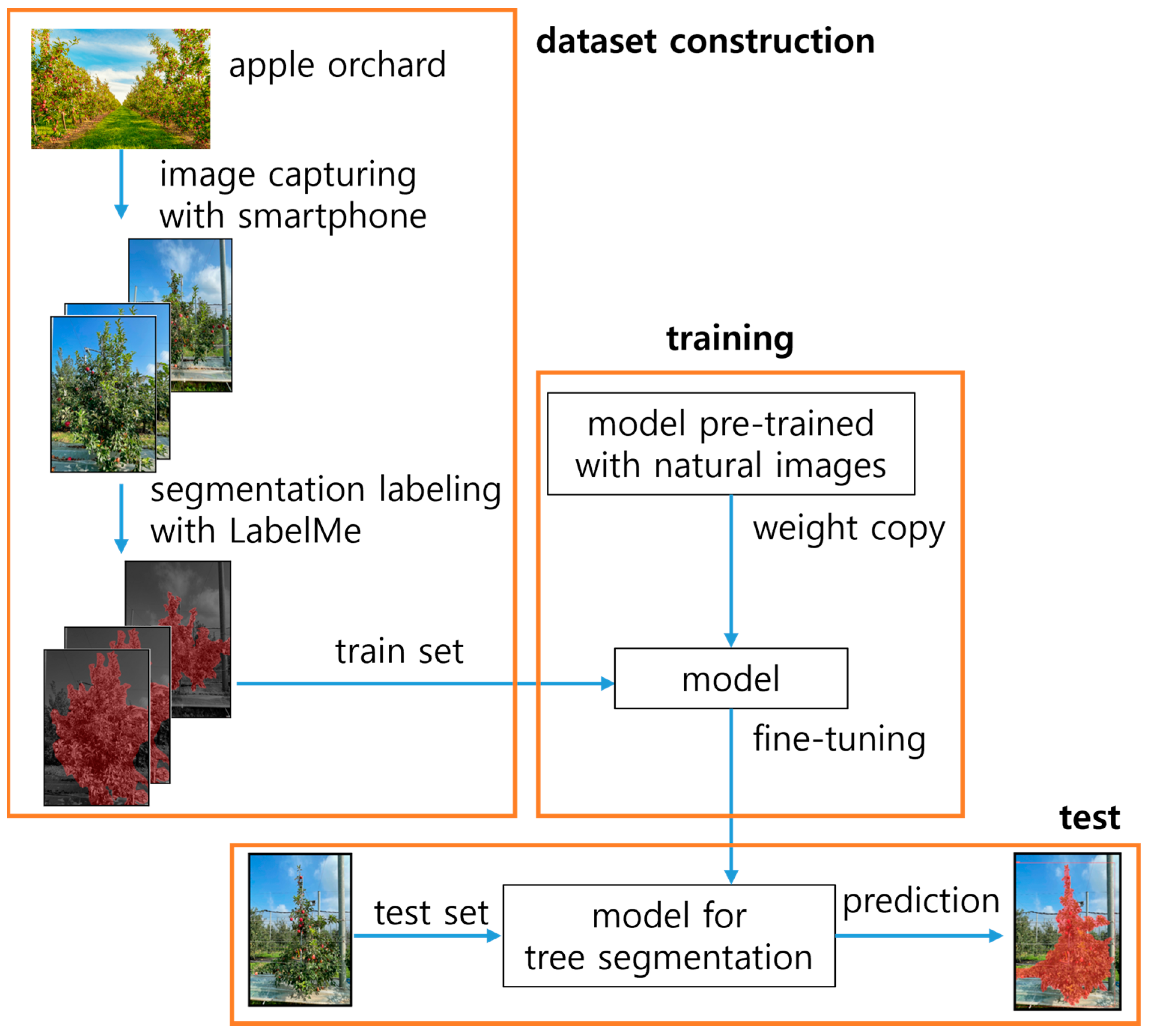 dataset construction

apple orchard

image capturing with smartphone

segmentation labeling with LabelMe

train set

training

model pre-trained with natural images

weight copy

model

fine-tuning

test

test set

model for tree segmentation

prediction